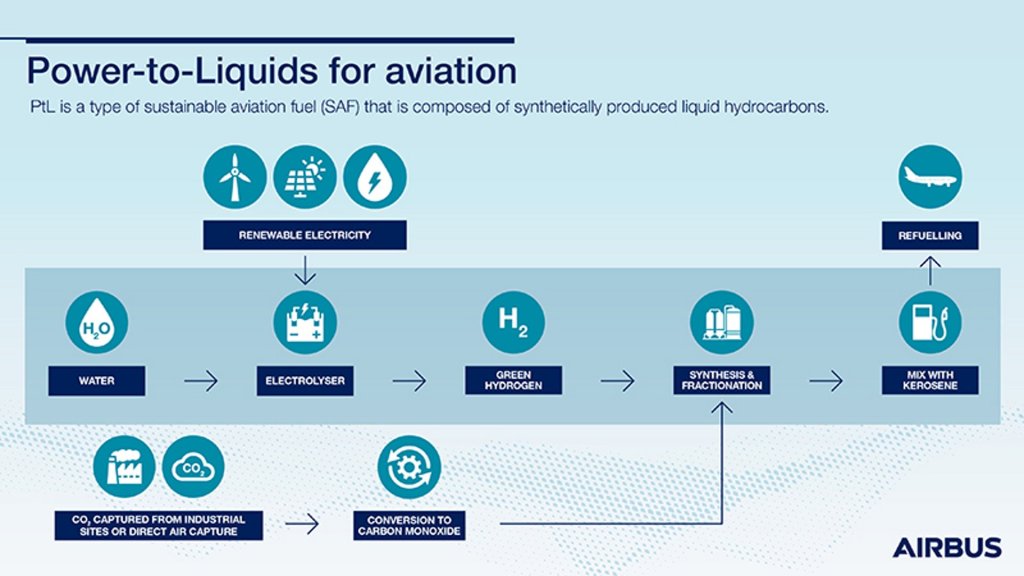 Power-to-Liquids for aviation

PtL is a type of sustainable aviation fuel (SAF) that is composed of synthetically produced liquid hydrocarbons.

RENEWABLE ELECTRICITY

REFUELLING

$H_2O$

WATER

ELECTROLYSER

$H_2$

GREEN HYDROGEN

SYNTHESIS & FRACTIONATION

MIX WITH KEROSENE

$CO_2$

$CO_2$ CAPTURED FROM INDUSTRIAL SITES OR DIRECT AIR CAPTURE

CONVERSION TO CARBON MONOXIDE

AIRBUS